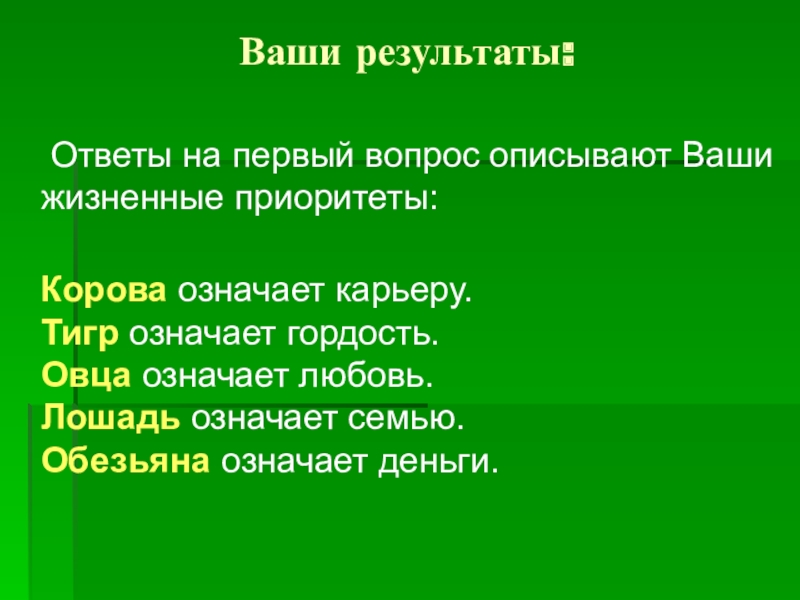 Ваши результаты:

Ответы на первый вопрос описывают Ваши жизненные приоритеты:

Корова означает карьеру.
Тигр означает гордость.
Овца означает любовь.
Лошадь означает семью.
Обезьяна означает деньги.